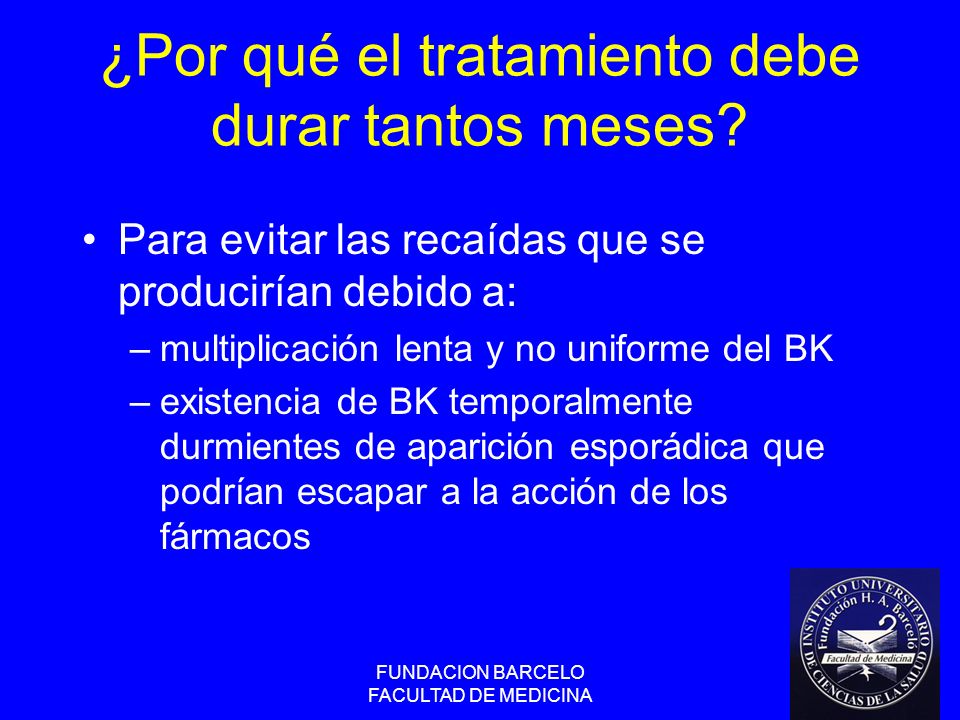 ¿Por qué el tratamiento debe durar tantos meses?

• Para evitar las recaídas que se producirían debido a:
– multiplicación lenta y no uniforme del BK
– existencia de BK temporalmente durmientes de aparición esporádica que podrían escapar a la acción de los fármacos

FUNDACION BARCELO
FACULTAD DE MEDICINA

INSTITUTO UNIVERSITARIO DE CIENCIAS DE LA SALUD
Fundación H. A. Barceló
Facultad de Medicina